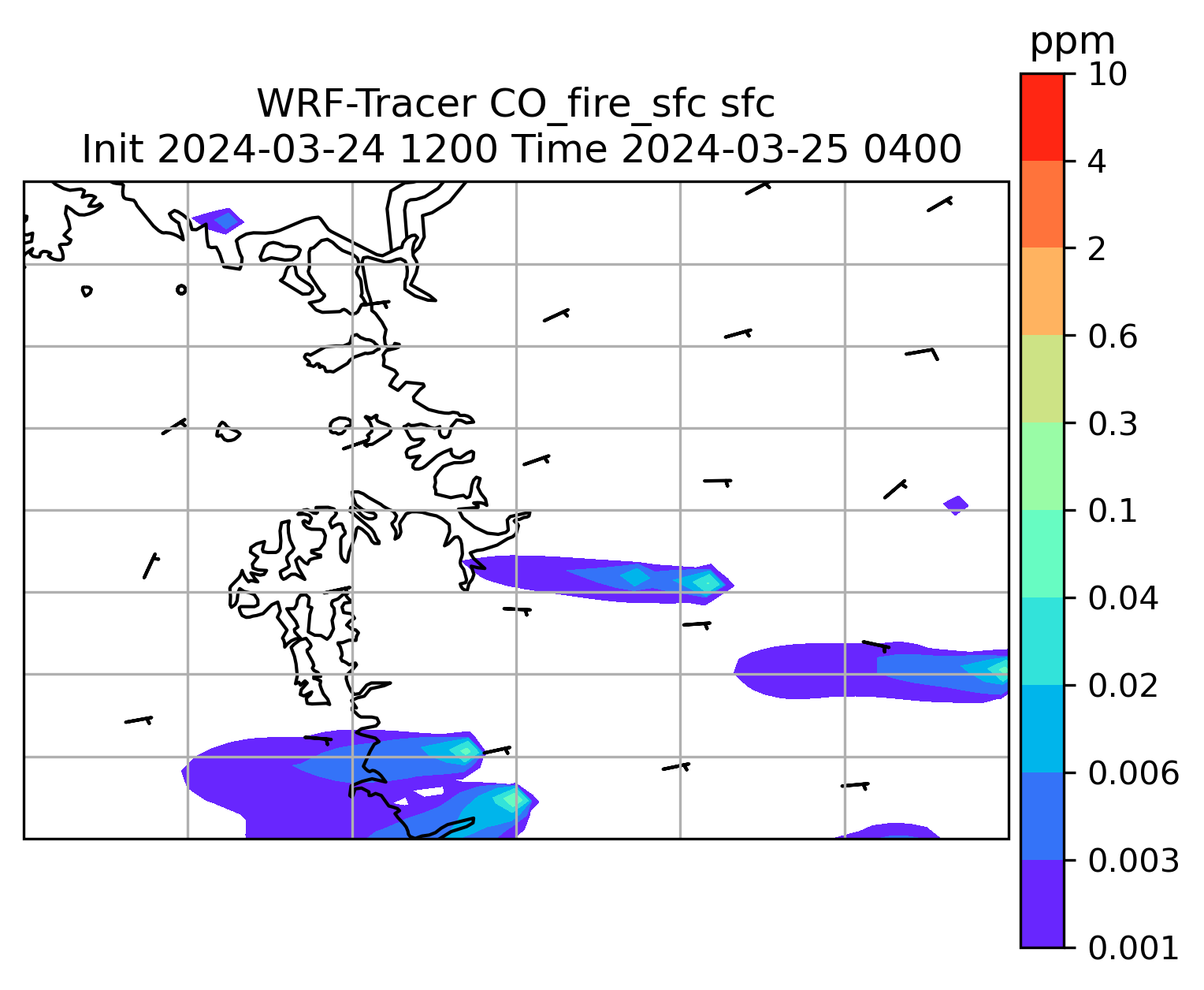 WRF-Tracer CO_fire_sfc sfc
Init 2024-03-24 1200 Time 2024-03-25 0400

ppm
10
4
2
0.6
0.3
0.1
0.04
0.02
0.006
0.003
0.001